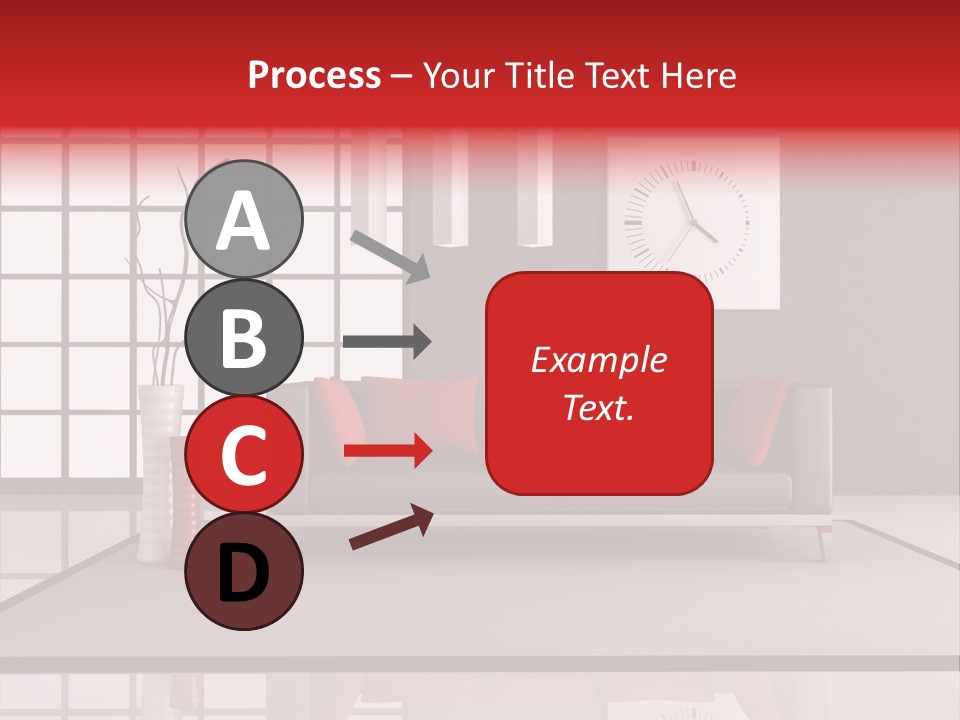 Process – Your Title Text Here

A

B

C

D

Example Text.